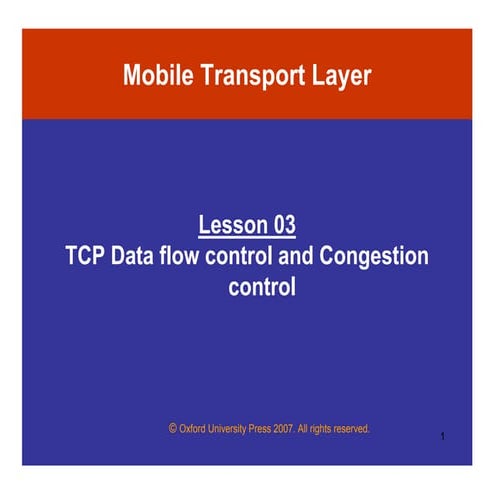 Mobile Transport Layer

Lesson 03
TCP Data flow control and Congestion control

© Oxford University Press 2007. All rights reserved.

1